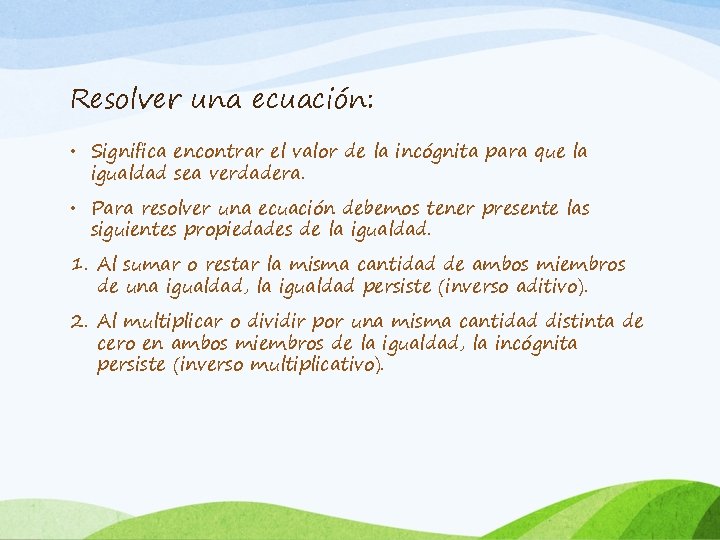 Resolver una ecuación:

• Significa encontrar el valor de la incógnita para que la igualdad sea verdadera.

• Para resolver una ecuación debemos tener presente las siguientes propiedades de la igualdad.

1. Al sumar o restar la misma cantidad de ambos miembros de una igualdad, la igualdad persiste (inverso aditivo).

2. Al multiplicar o dividir por una misma cantidad distinta de cero en ambos miembros de la igualdad, la incógnita persiste (inverso multiplicativo).